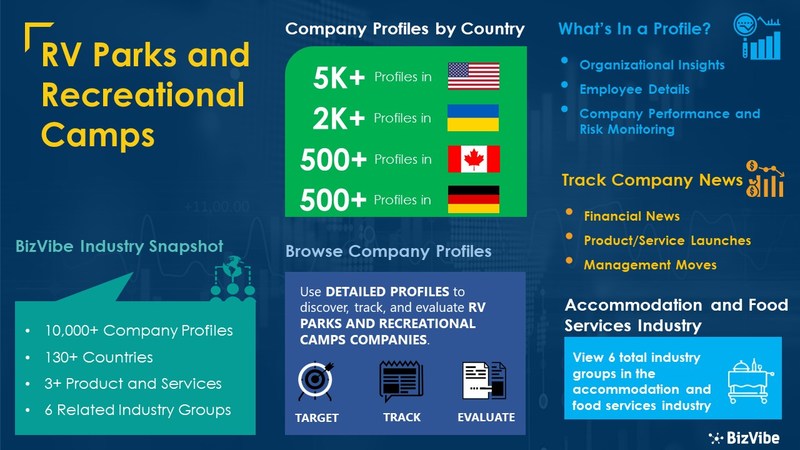 RV Parks and Recreational Camps

BizVibe Industry Snapshot

- 10,000+ Company Profiles
- 130+ Countries
- 3+ Product and Services
- 6 Related Industry Groups

Company Profiles by Country

5K+ Profiles in
2K+ Profiles in
500+ Profiles in
500+ Profiles in

Browse Company Profiles

Use DETAILED PROFILES to discover, track, and evaluate RV PARKS AND RECREATIONAL CAMPS COMPANIES.

TARGET
TRACK
EVALUATE

What's In a Profile?

- Organizational Insights
- Employee Details
- Company Performance and Risk Monitoring

Track Company News

- Financial News
- Product/Service Launches
- Management Moves

Accommodation and Food Services Industry

View 6 total industry groups in the accommodation and food services industry

BizVibe